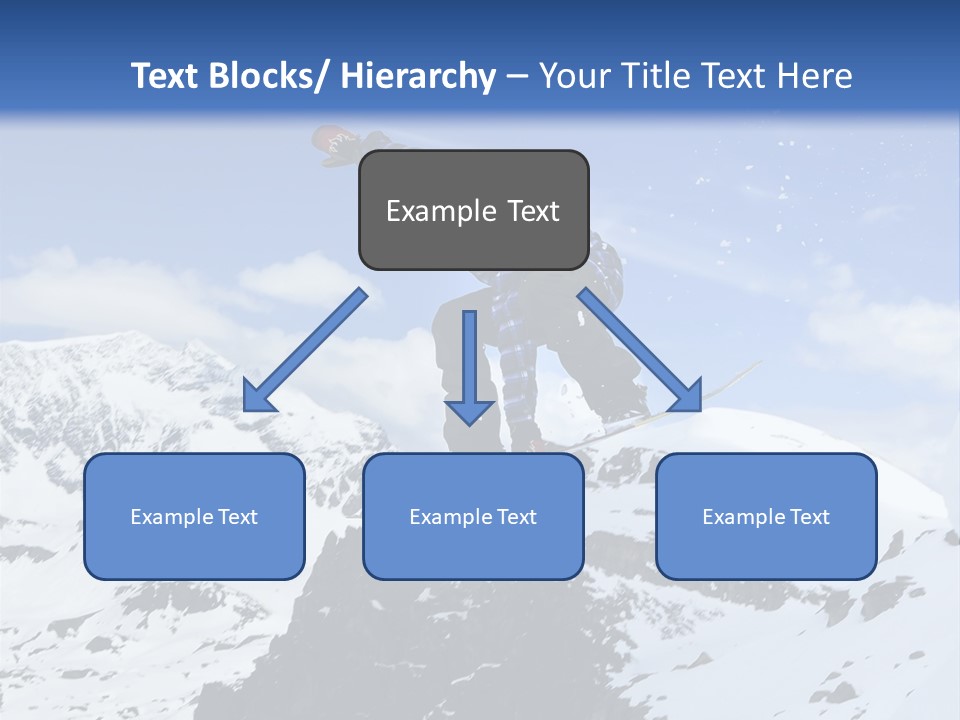 Text Blocks/ Hierarchy – Your Title Text Here

Example Text

Example Text

Example Text

Example Text